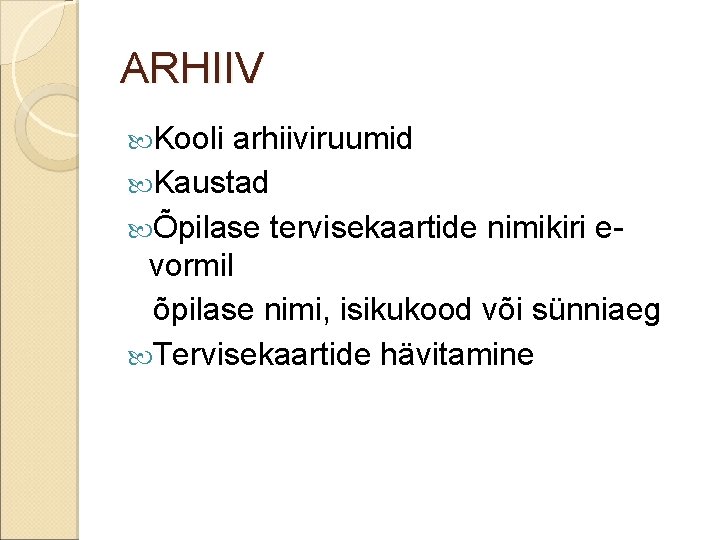 ARHIIV

Kooli arhiiviruumid

Kaustad

Õpilase tervisekaartide nimikiri e-vormil

õpilase nimi, isikukood või sünniaeg

Tervisekaartide hävitamine